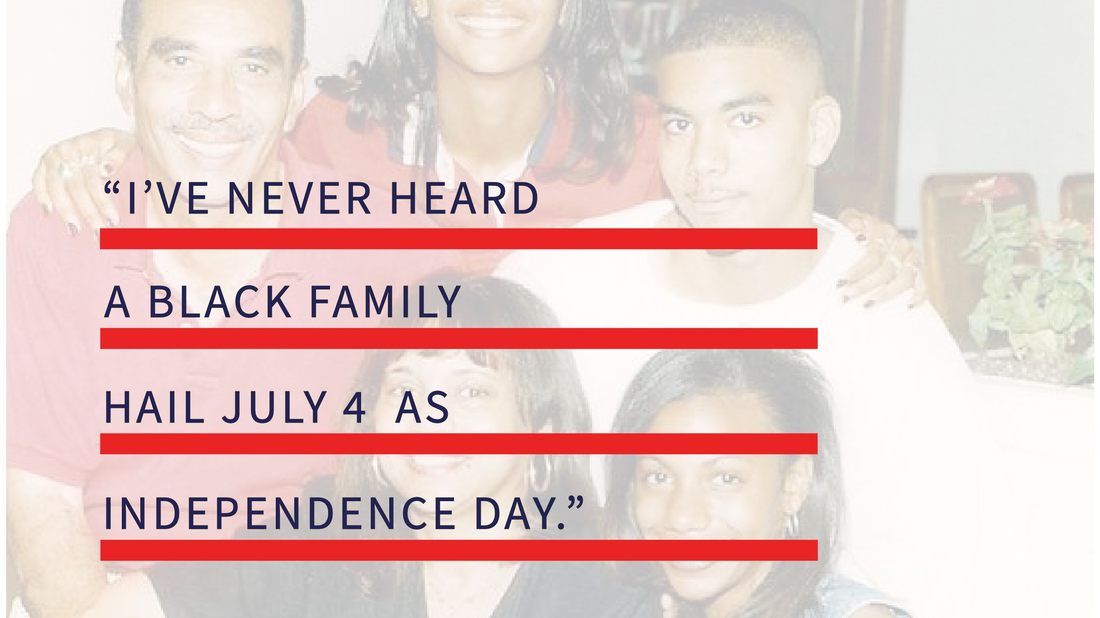 “I’VE NEVER HEARD A BLACK FAMILY HAIL JULY 4 AS INDEPENDENCE DAY.”